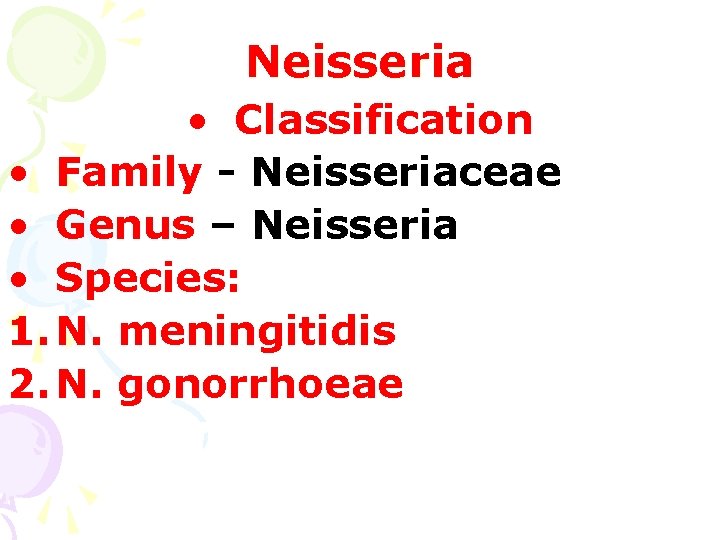 Neisseria

• Classification

• Family - Neisseriaceae
• Genus – Neisseria
• Species:
1. N. meningitidis
2. N. gonorrhoeae